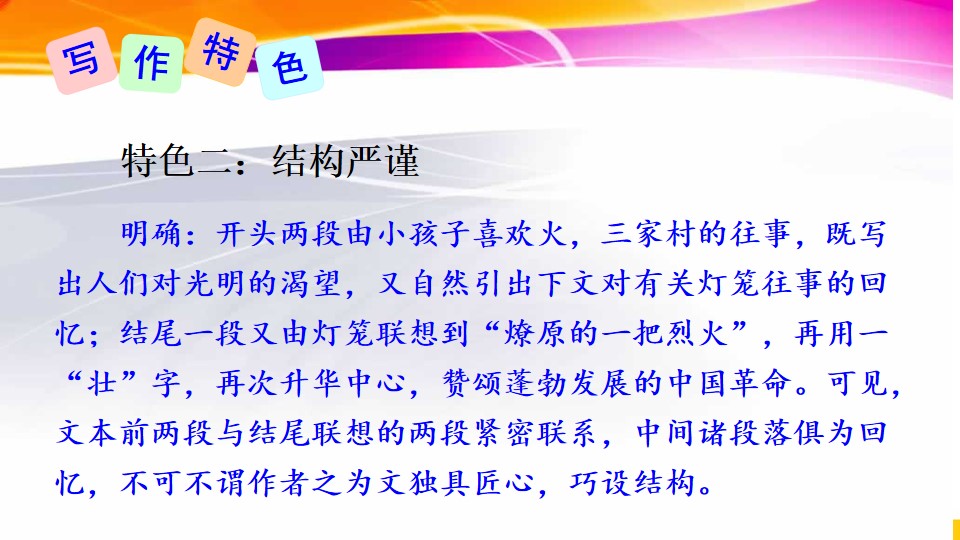 写作特色

特色二：结构严谨

明确：开头两段由小孩子喜欢火，三家村的往事，既写出人们对光明的渴望，又自然引出下文对有关灯笼往事的回忆；结尾一段又由灯笼联想到“燎原的一把烈火”，再用一“壮”字，再次升华中心，赞颂蓬勃发展的中国革命。可见，文本前两段与结尾联想的两段紧密联系，中间诸段落俱为回忆，不可不谓作者之为文独具匠心，巧设结构。